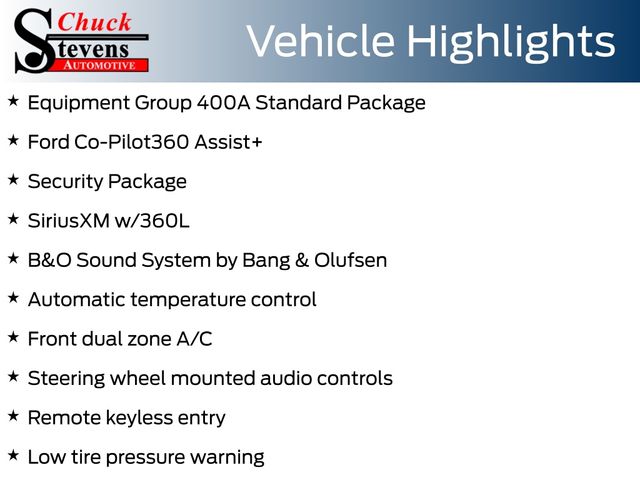 Chuck Stevens AUTOMOTIVE

Vehicle Highlights

★ Equipment Group 400A Standard Package

★ Ford Co-Pilot360 Assist+

★ Security Package

★ SiriusXM w/360L

★ B&O Sound System by Bang & Olufsen

★ Automatic temperature control

★ Front dual zone A/C

★ Steering wheel mounted audio controls

★ Remote keyless entry

★ Low tire pressure warning